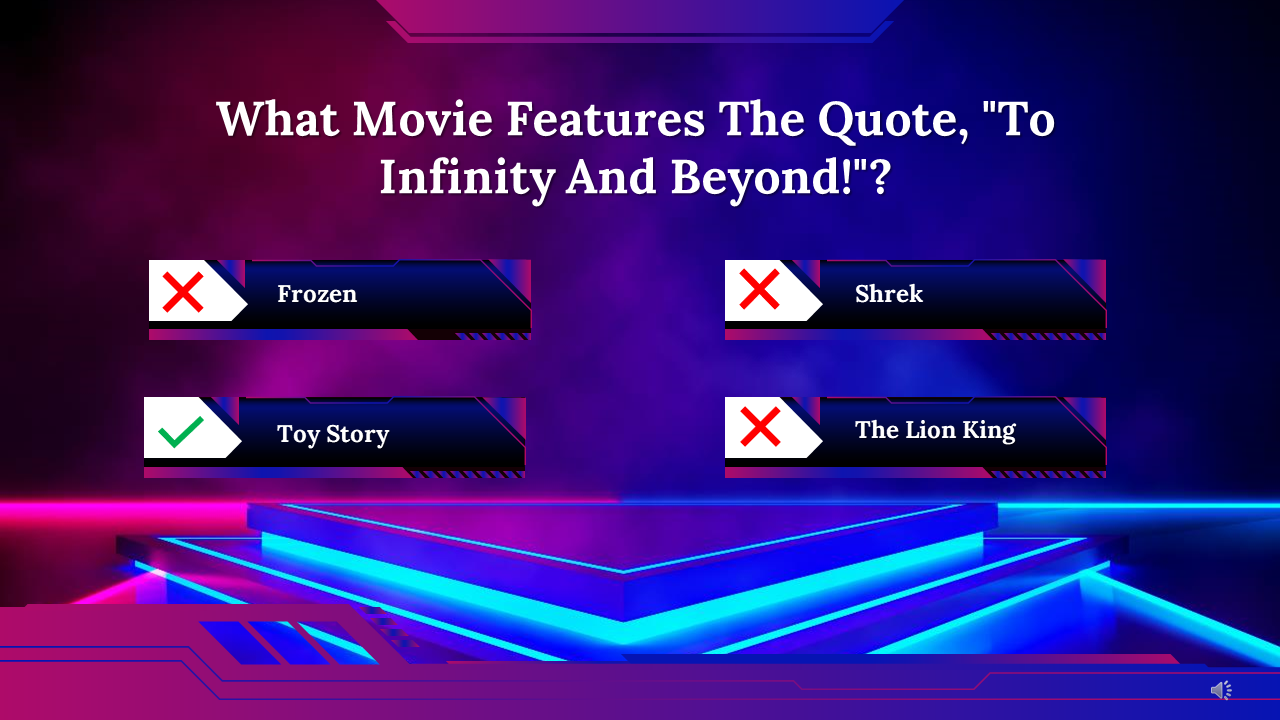 What Movie Features The Quote, "To Infinity And Beyond!"?

Frozen

Shrek

Toy Story

The Lion King